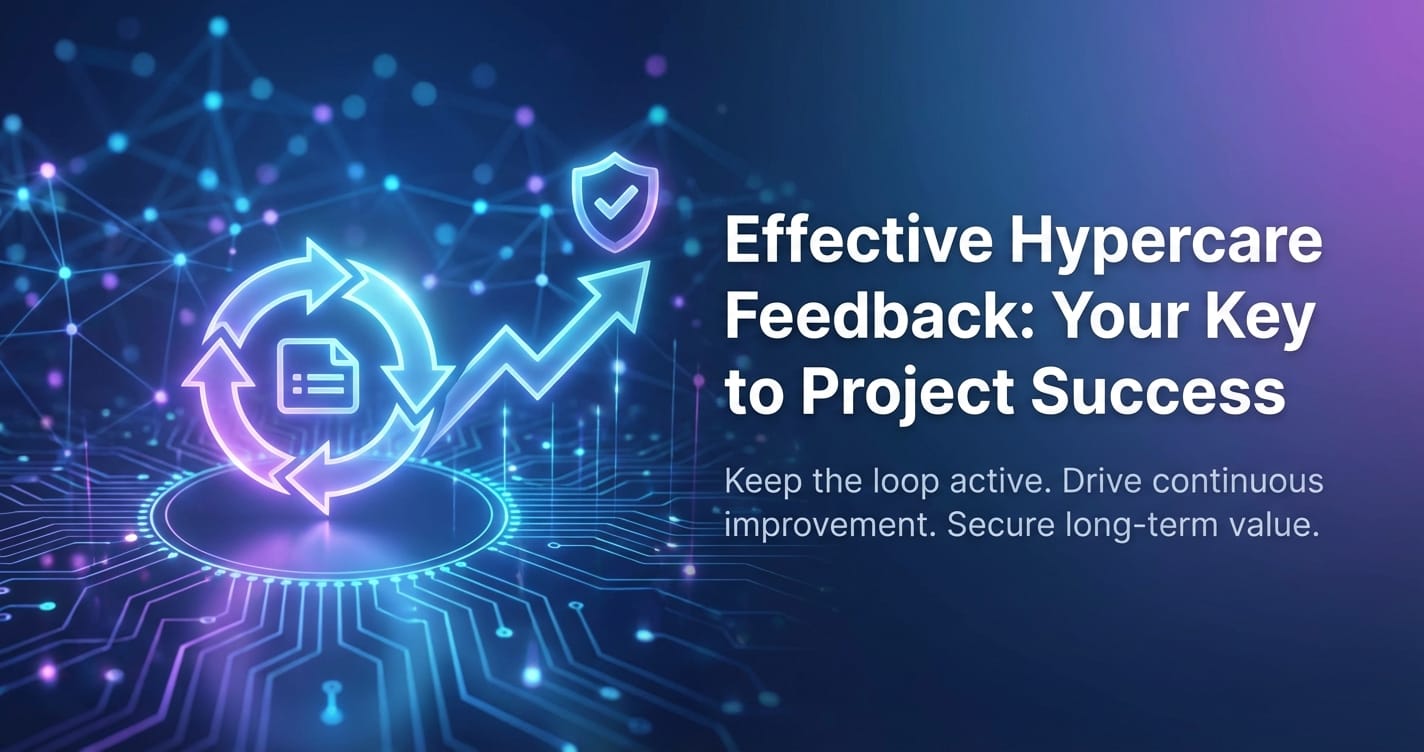 Effective Hypercare Feedback: Your Key to Project Success

Keep the loop active. Drive continuous improvement. Secure long-term value.